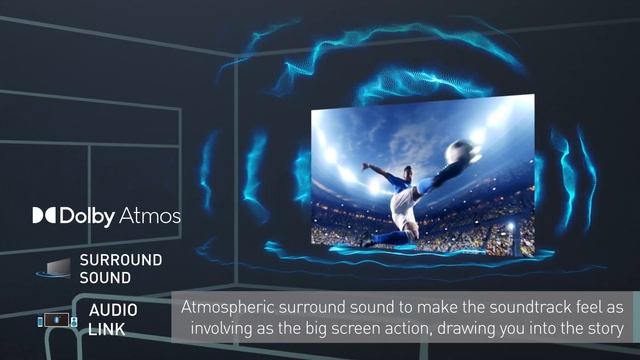 Dolby Atmos

SURROUND SOUND

AUDIO LINK

Atmospheric surround sound to make the soundtrack feel as involving as the big screen action, drawing you into the story